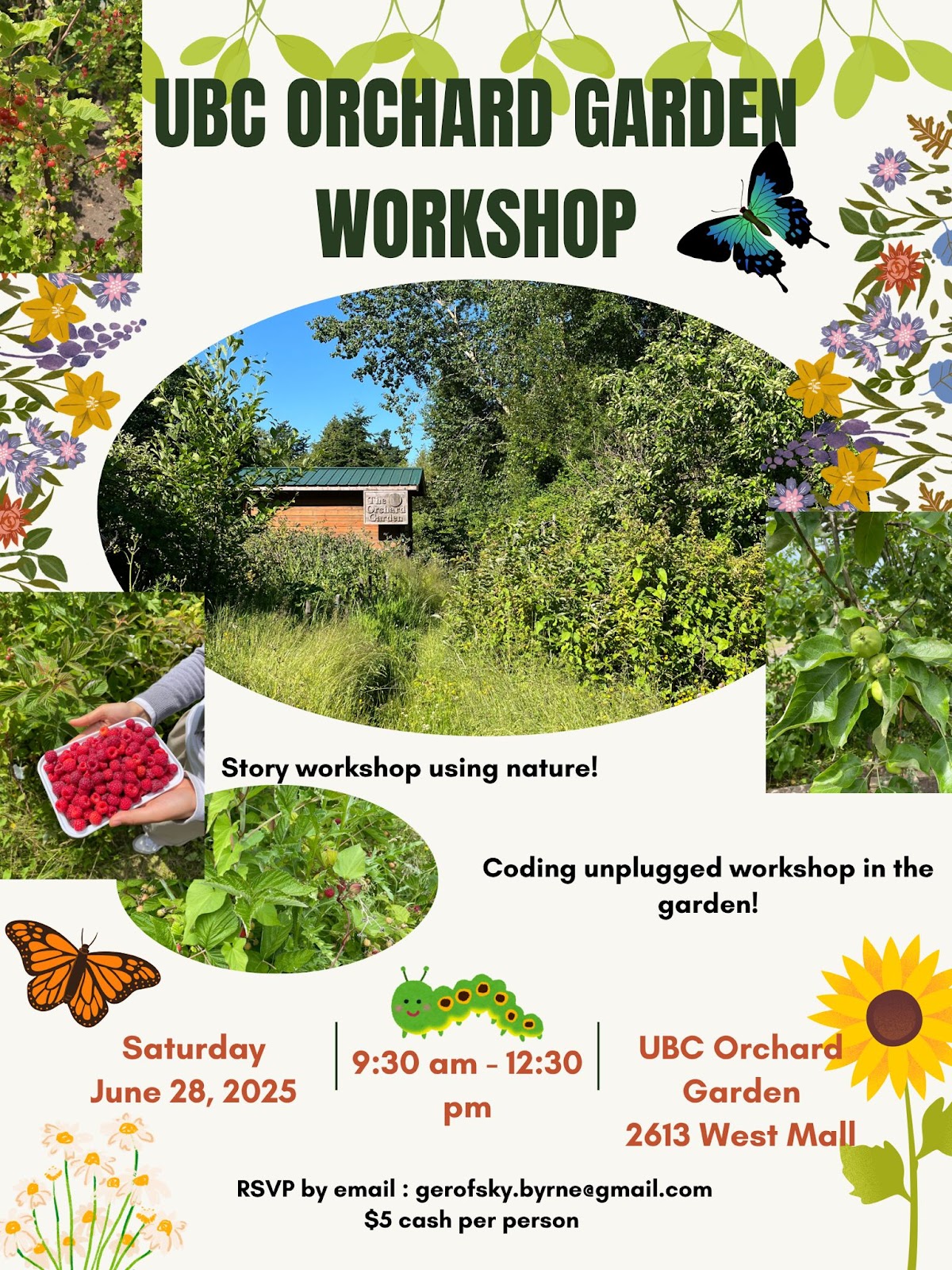 UBC ORCHARD GARDEN WORKSHOP

The Orchard Garden

Story workshop using nature!

Coding unplugged workshop in the garden!

Saturday June 28, 2025

9:30 am - 12:30 pm

UBC Orchard Garden 2613 West Mall

RSVP by email : gerofsky.byrne@gmail.com
$5 cash per person